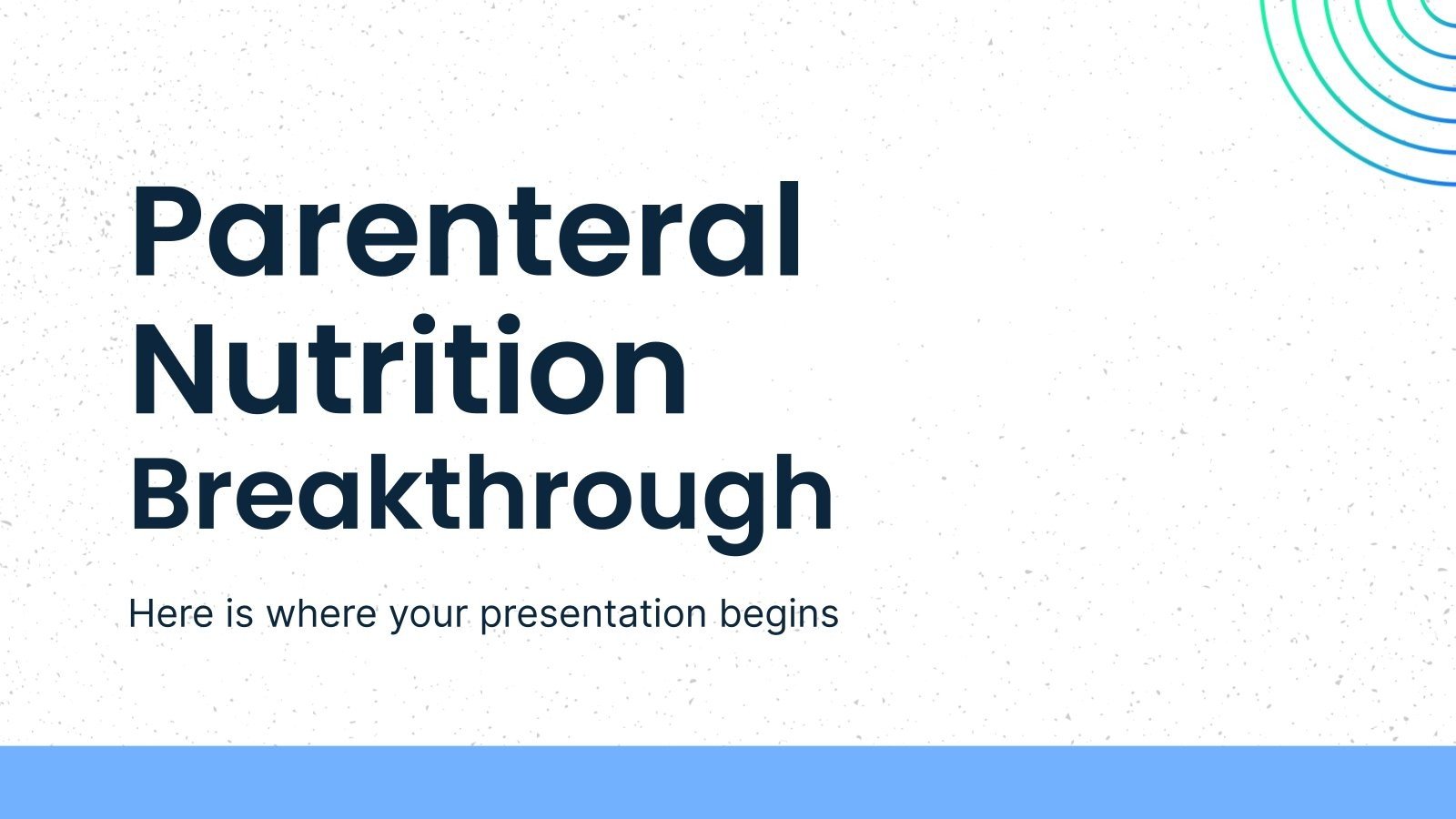 Parenteral Nutrition Breakthrough

Here is where your presentation begins